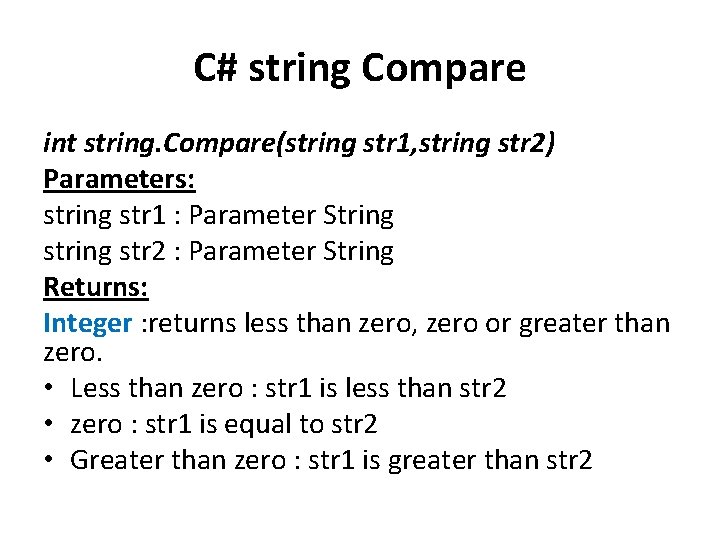 C# string Compare

int string.Compare(string str1,string str2)
Parameters:
string str1 : Parameter String
string str2 : Parameter String
Returns:
Integer :returns less than zero, zero or greater than zero.

• Less than zero : str1 is less than str2
• zero : str1 is equal to str2
• Greater than zero : str1 is greater than str2